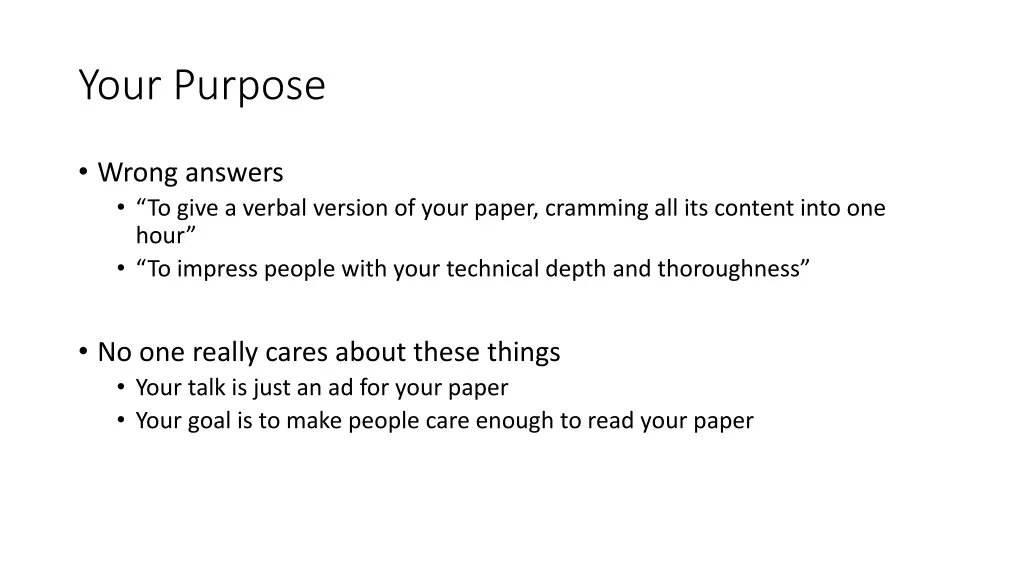 Your Purpose

• Wrong answers
  • “To give a verbal version of your paper, cramming all its content into one hour”
  • “To impress people with your technical depth and thoroughness”

• No one really cares about these things
  • Your talk is just an ad for your paper
  • Your goal is to make people care enough to read your paper